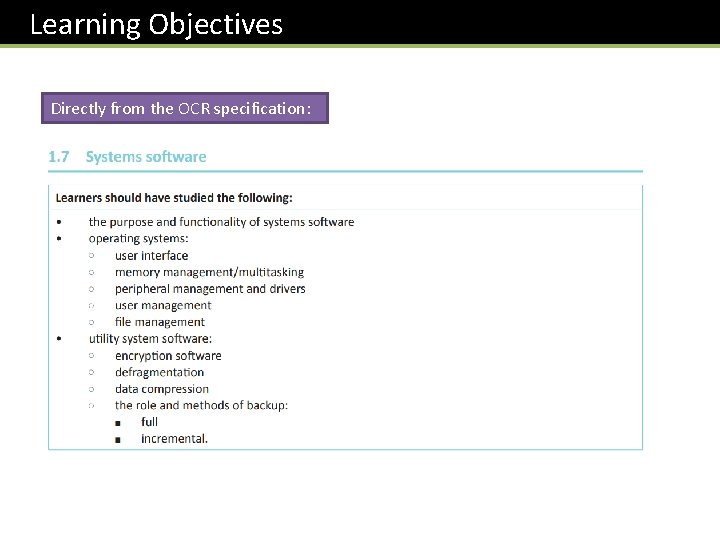 Learning Objectives

Directly from the OCR specification:

1.7 Systems software

Learners should have studied the following:

• the purpose and functionality of systems software
• operating systems:
 ○ user interface
 ○ memory management/multitasking
 ○ peripheral management and drivers
 ○ user management
 ○ file management
• utility system software:
 ○ encryption software
 ○ defragmentation
 ○ data compression
 ○ the role and methods of backup:
  ▪ full
  ▪ incremental.